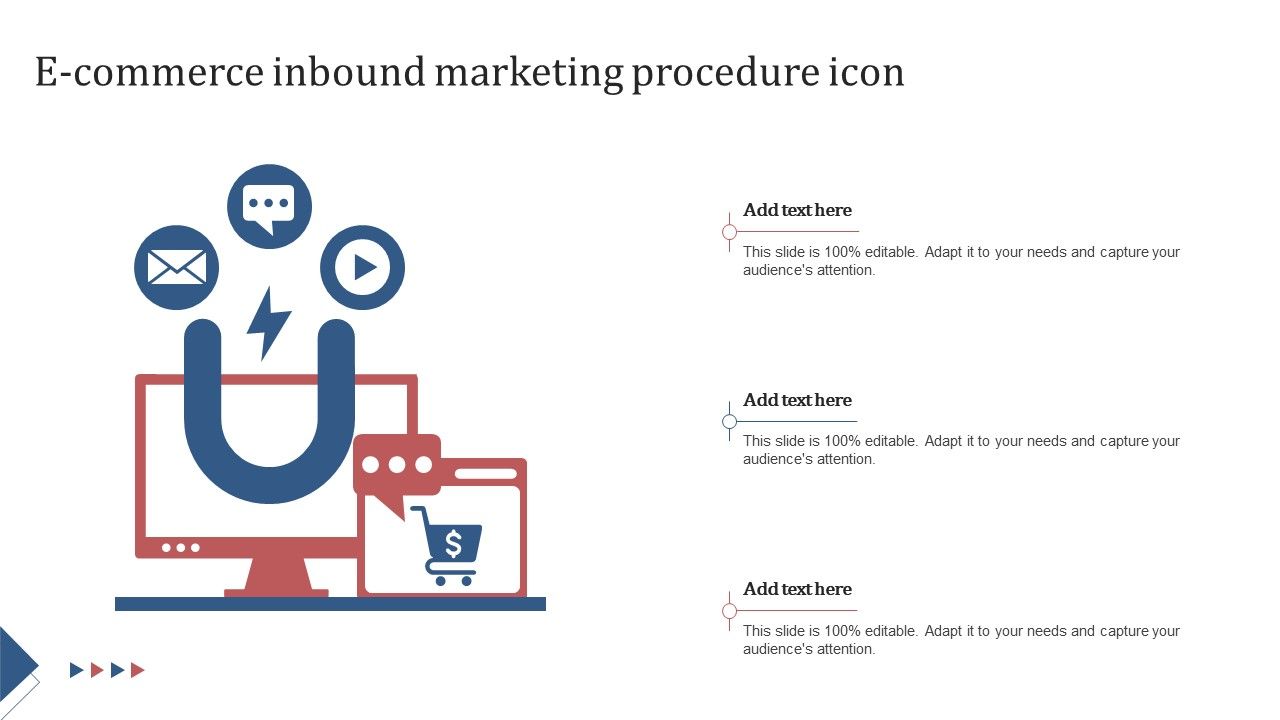 E-commerce inbound marketing procedure icon

$

Add text here

This slide is 100% editable. Adapt it to your needs and capture your audience's attention.

Add text here

This slide is 100% editable. Adapt it to your needs and capture your audience's attention.

Add text here

This slide is 100% editable. Adapt it to your needs and capture your audience's attention.